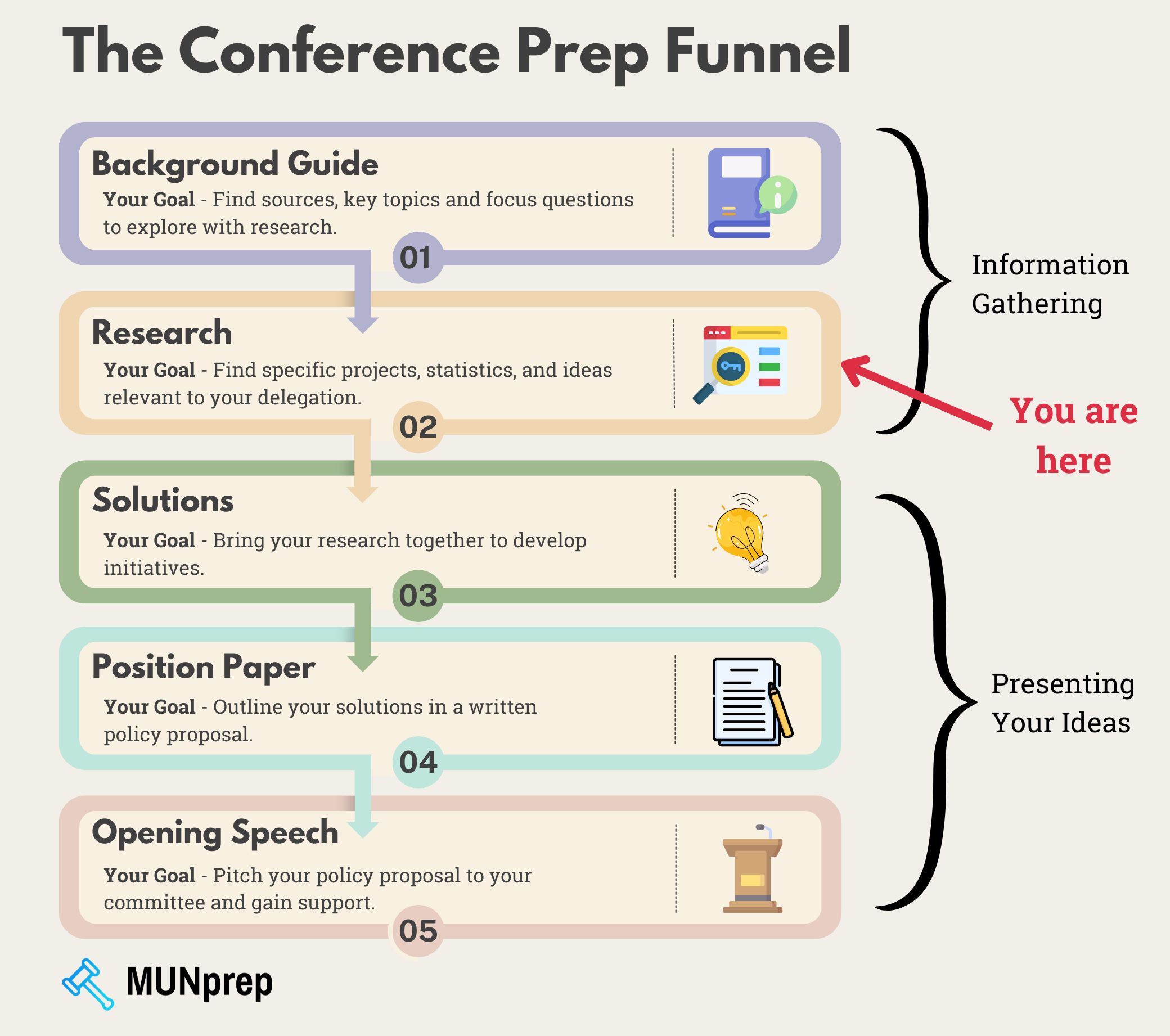 The Conference Prep Funnel

Background Guide

Your Goal - Find sources, key topics and focus questions to explore with research.

01

Research

Your Goal - Find specific projects, statistics, and ideas relevant to your delegation.

02

Solutions

Your Goal - Bring your research together to develop initiatives.

03

Position Paper

Your Goal - Outline your solutions in a written policy proposal.

04

Opening Speech

Your Goal - Pitch your policy proposal to your committee and gain support.

05

Information Gathering

You are here

Presenting Your Ideas

MUNprep